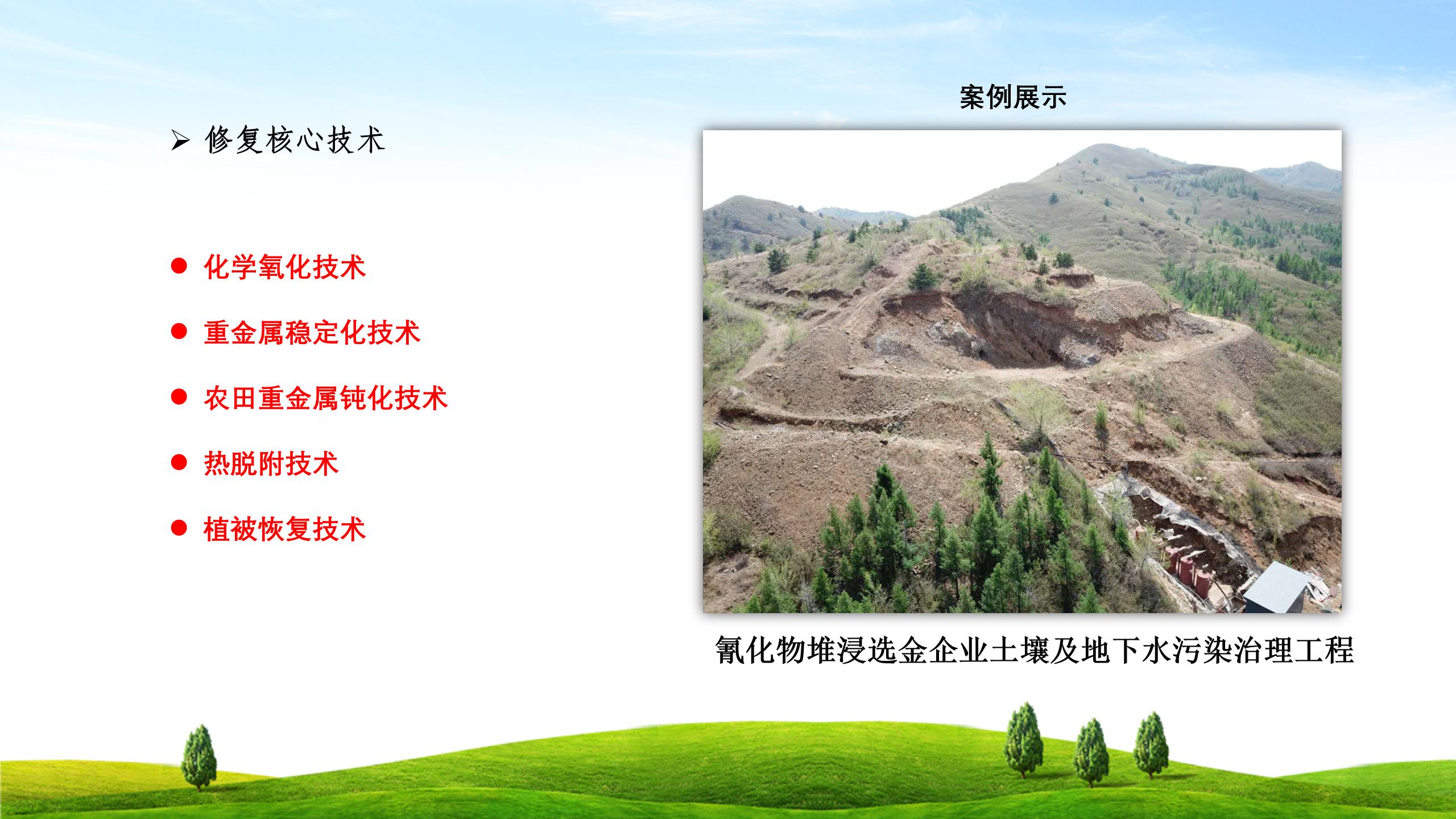 ➢ 修复核心技术

● 化学氧化技术

● 重金属稳定化技术

● 农田重金属钝化技术

● 热脱附技术

● 植被恢复技术

案例展示

氰化物堆浸选金企业土壤及地下水污染治理工程